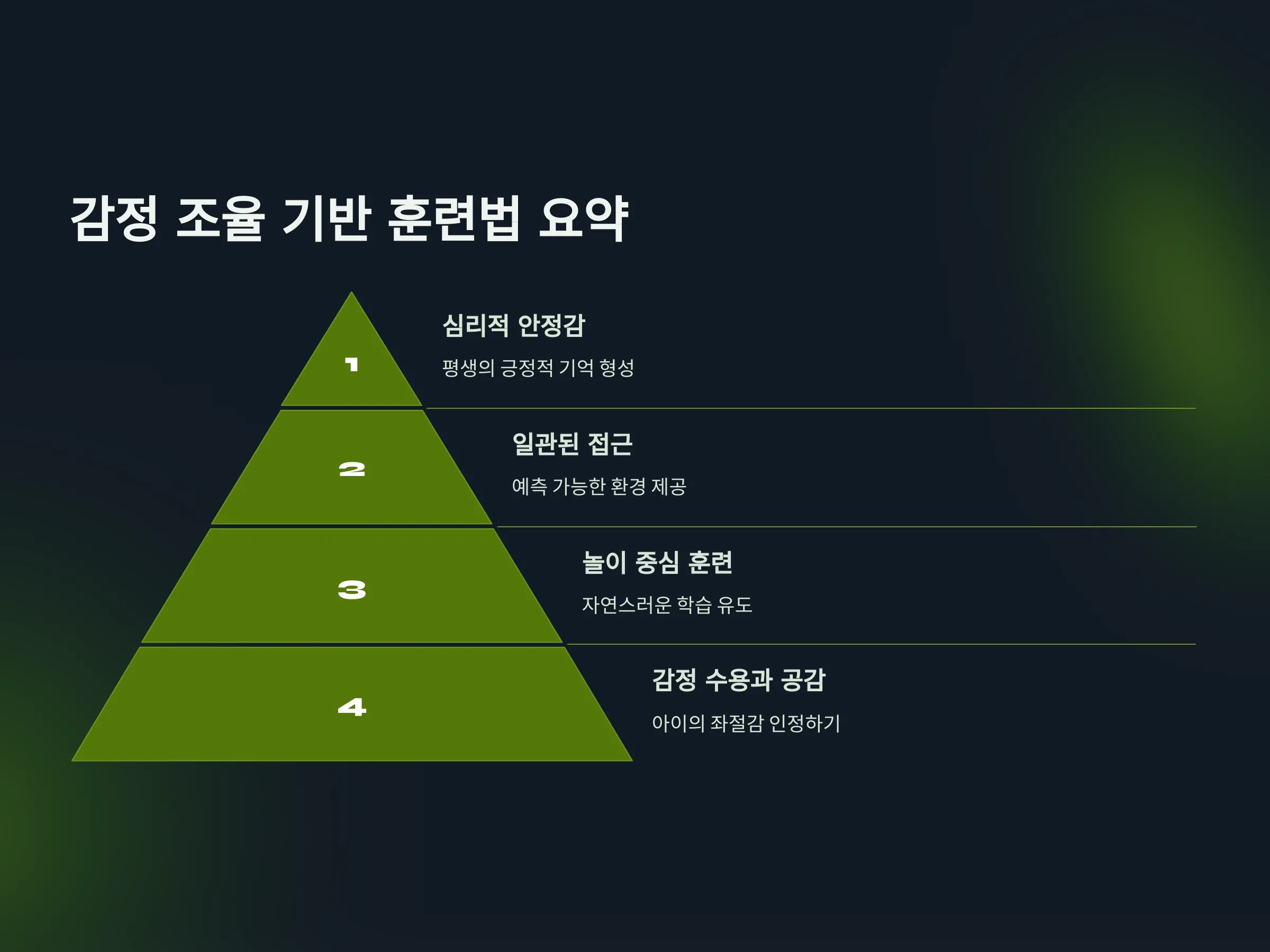 감정 조율 기반 훈련법 요약

1

심리적 안정감

평생의 긍정적 기억 형성

2

일관된 접근

예측 가능한 환경 제공

3

놀이 중심 훈련

자연스러운 학습 유도

4

감정 수용과 공감

아이의 좌절감 인정하기